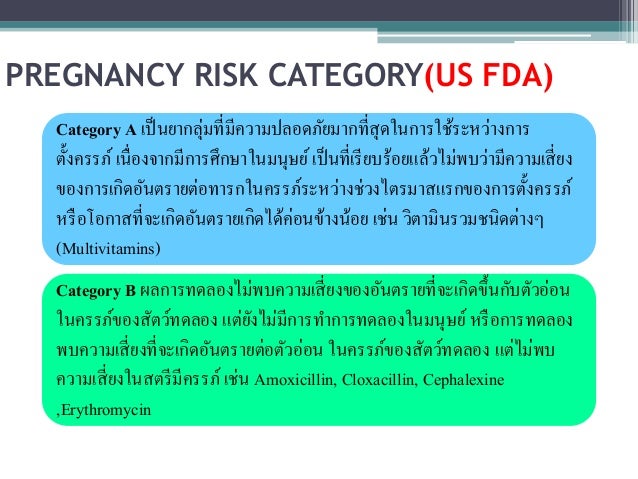 PREGNANCY RISK CATEGORY(US FDA)

Category A เป็นยากลุ่มที่มีความปลอดภัยมากที่สุดในการใช้ระหว่างการตั้งครรภ์ เนื่องจากมีการศึกษาในมนุษย์ เป็นที่เรียบร้อยแล้วไม่พบว่ามีความเสี่ยงของการเกิดอันตรายต่อทารกในครรภ์ระหว่างช่วงไตรมาสแรกของการตั้งครรภ์ หรือโอกาสที่จะเกิดอันตรายเกิดได้ค่อนข้างน้อย เช่น วิตามินรวมชนิดต่างๆ (Multivitamins)

Category B ผลการทดลองไม่พบความเสี่ยงของอันตรายที่จะเกิดขึ้นกับตัวอ่อนในครรภ์ของสัตว์ทดลอง แต่ยังไม่มีการทำการทดลองในมนุษย์ หรือการทดลองพบความเสี่ยงที่จะเกิดอันตรายต่อตัวอ่อน ในครรภ์ของสัตว์ทดลอง แต่ไม่พบความเสี่ยงในสตรีมีครรภ์ เช่น Amoxicillin, Cloxacillin, Cephalexine ,Erythromycin